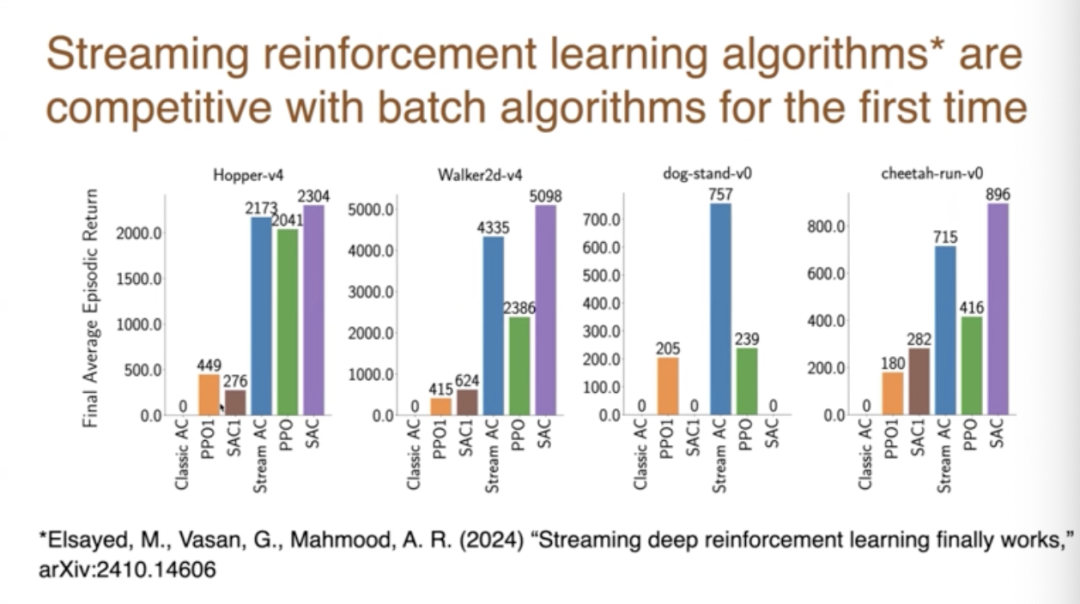 Streaming reinforcement learning algorithms* are competitive with batch algorithms for the first time

Hopper-v4

Final Average Episodic Return

2000.0
1500.0
1000.0
500.0
0.0

0
449
276
2173
2041
2304

Classic AC
PPO1
SAC1
Stream AC
PPO
SAC

Walker2d-v4

5000.0
4000.0
3000.0
2000.0
1000.0
0.0

0
415
624
4335
2386
5098

Classic AC
PPO1
SAC1
Stream AC
PPO
SAC

dog-stand-v0

700.0
600.0
500.0
400.0
300.0
200.0
100.0
0.0

0
205
0
757
239
0

Classic AC
PPO1
SAC1
Stream AC
PPO
SAC

cheetah-run-v0

800.0
600.0
400.0
200.0
0.0

0
180
282
715
416
896

Classic AC
PPO1
SAC1
Stream AC
PPO
SAC

*Elsayed, M., Vasan, G., Mahmood, A. R. (2024) “Streaming deep reinforcement learning finally works,” arXiv:2410.14606